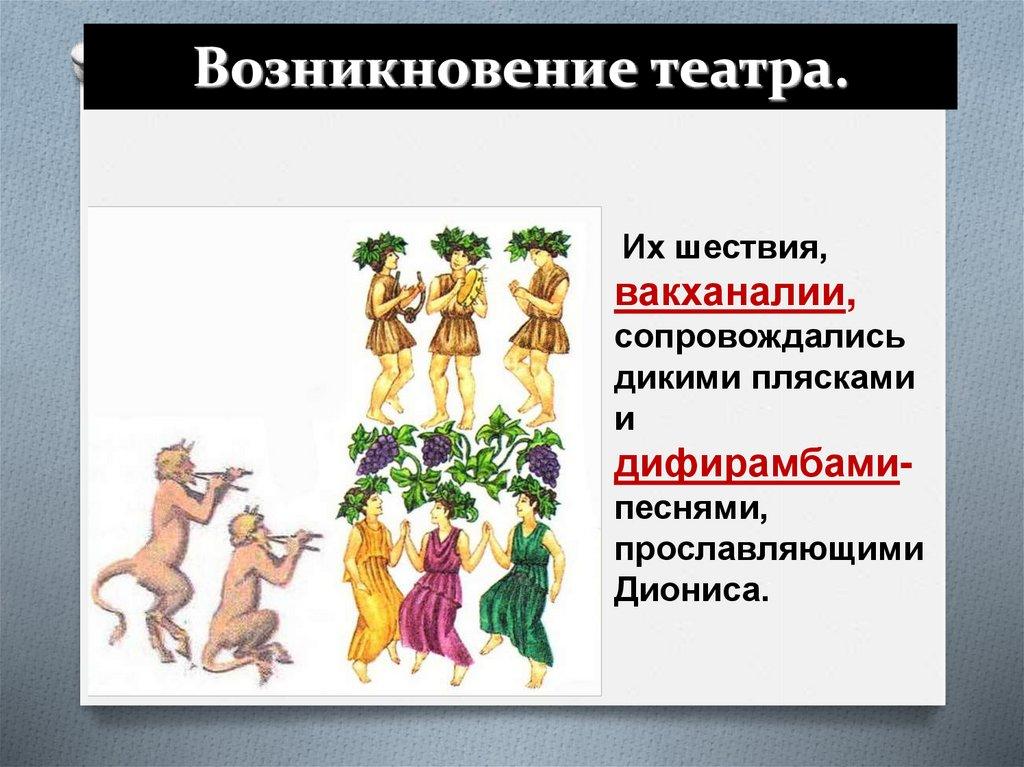 Возникновение театра.

Их шествия, вакханалии, сопровождались дикими плясками и дифирамбами- песнями, прославляющими Диониса.